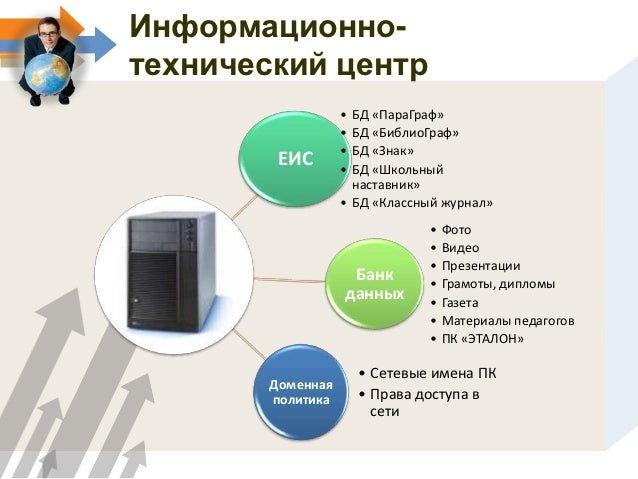 Информационно-технический центр

ЕИС

• БД «ПараГраф»
• БД «БиблиоГраф»
• БД «Знак»
• БД «Школьный наставник»
• БД «Классный журнал»

Банк данных

• Фото
• Видео
• Презентации
• Грамоты, дипломы
• Газета
• Материалы педагогов
• ПК «ЭТАЛОН»

Доменная политика

• Сетевые имена ПК
• Права доступа в сети